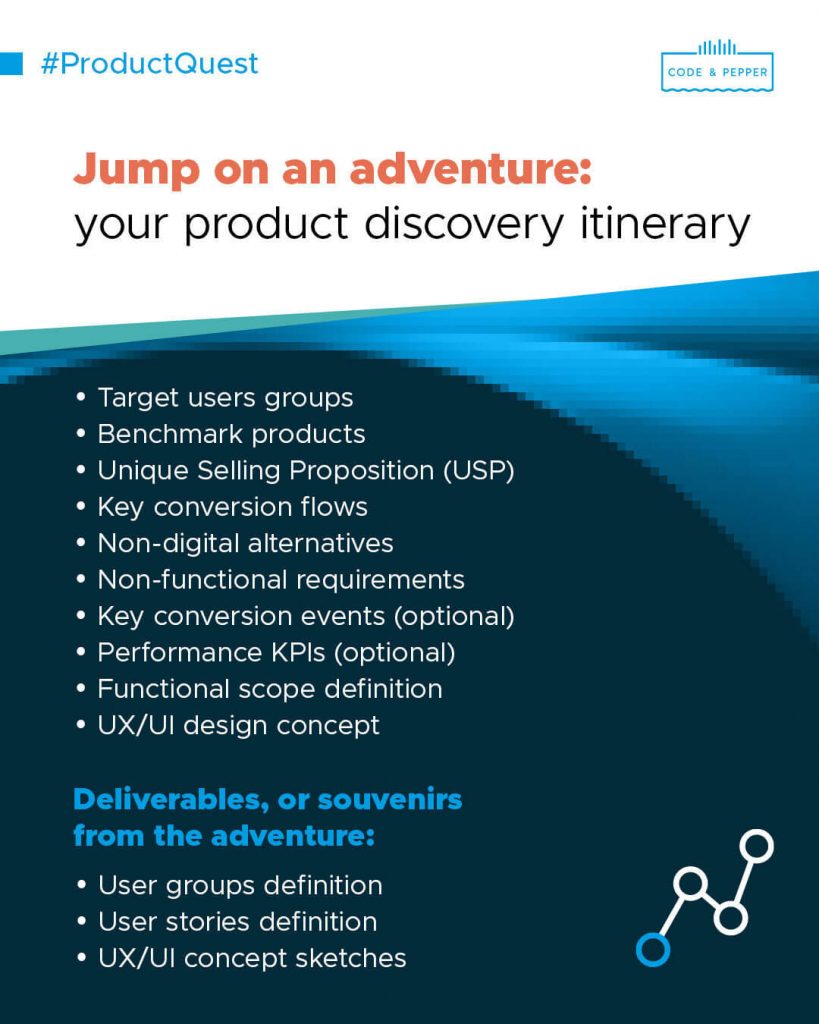 #ProductQuest

CODE & PEPPER

Jump on an adventure:
your product discovery itinerary

• Target users groups
• Benchmark products
• Unique Selling Proposition (USP)
• Key conversion flows
• Non-digital alternatives
• Non-functional requirements
• Key conversion events (optional)
• Performance KPIs (optional)
• Functional scope definition
• UX/UI design concept

Deliverables, or souvenirs from the adventure:

• User groups definition
• User stories definition
• UX/UI concept sketches